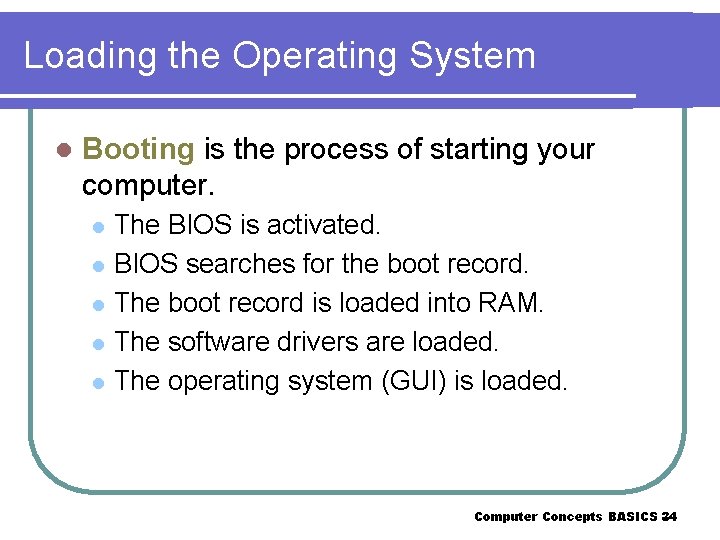 Loading the Operating System

Booting is the process of starting your computer.

The BIOS is activated.

BIOS searches for the boot record.

The boot record is loaded into RAM.

The software drivers are loaded.

The operating system (GUI) is loaded.

Computer Concepts BASICS 24